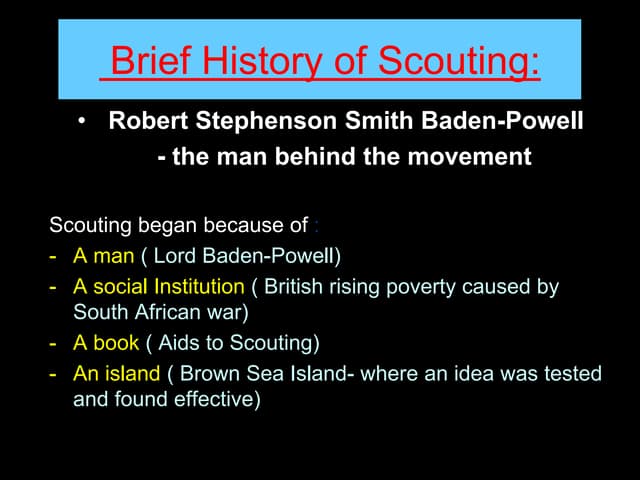 Brief History of Scouting:

• Robert Stephenson Smith Baden-Powell - the man behind the movement

Scouting began because of :
- A man ( Lord Baden-Powell)
- A social Institution ( British rising poverty caused by South African war)
- A book ( Aids to Scouting)
- An island ( Brown Sea Island- where an idea was tested and found effective)